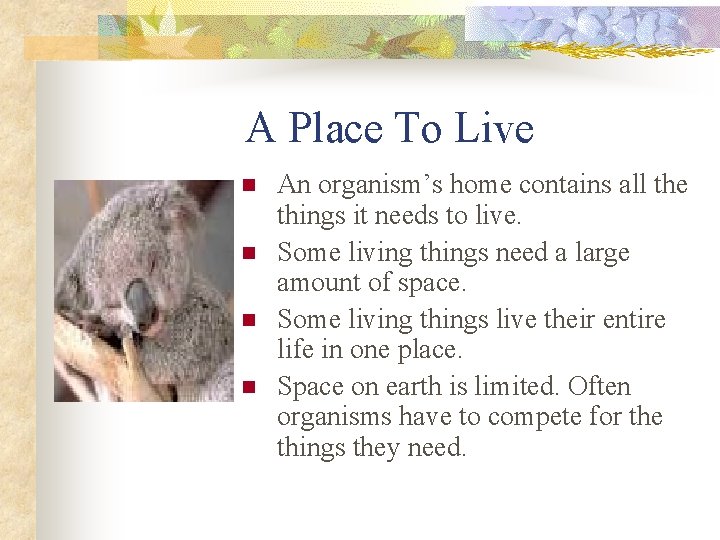 A Place To Live

• An organism's home contains all the things it needs to live.
• Some living things need a large amount of space.
• Some living things live their entire life in one place.
• Space on earth is limited. Often organisms have to compete for the things they need.